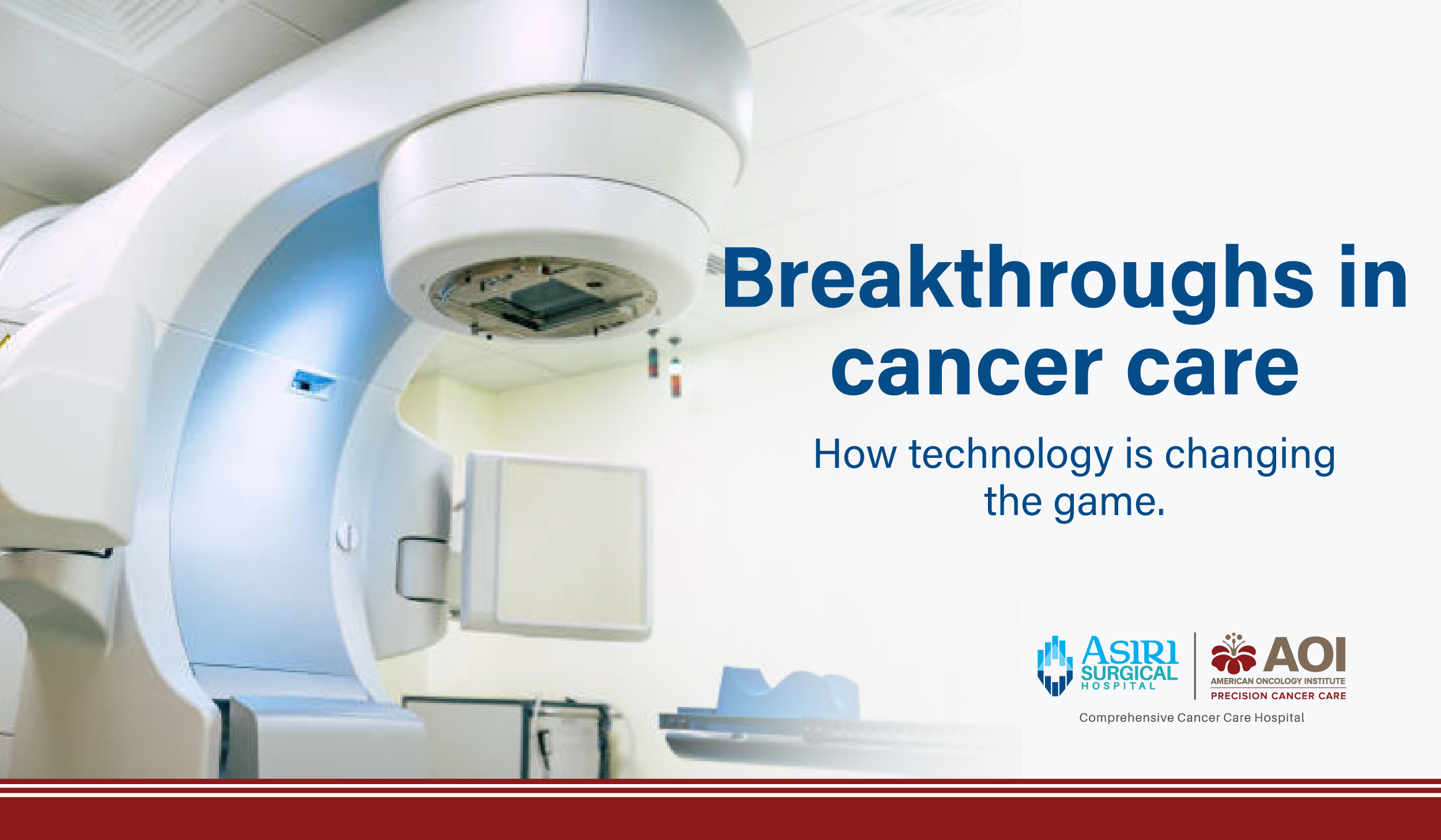 Breakthroughs in cancer care

How technology is changing the game.

ASIRI SURGICAL HOSPITAL

AOI
AMERICAN ONCOLOGY INSTITUTE
PRECISION CANCER CARE

Comprehensive Cancer Care Hospital